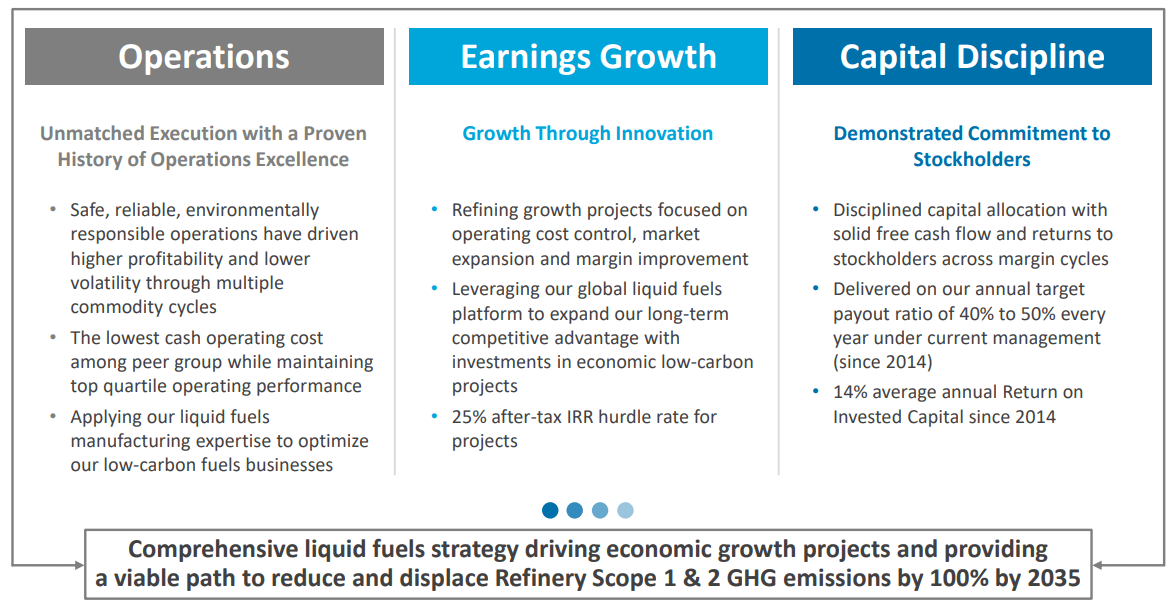 Operations

Unmatched Execution with a Proven History of Operations Excellence

• Safe, reliable, environmentally responsible operations have driven higher profitability and lower volatility through multiple commodity cycles
• The lowest cash operating cost among peer group while maintaining top quartile operating performance
• Applying our liquid fuels manufacturing expertise to optimize our low-carbon fuels businesses

Earnings Growth

Growth Through Innovation

• Refining growth projects focused on operating cost control, market expansion and margin improvement
• Leveraging our global liquid fuels platform to expand our long-term competitive advantage with investments in economic low-carbon projects
• 25% after-tax IRR hurdle rate for projects

Capital Discipline

Demonstrated Commitment to Stockholders

• Disciplined capital allocation with solid free cash flow and returns to stockholders across margin cycles
• Delivered on our annual target payout ratio of 40% to 50% every year under current management (since 2014)
• 14% average annual Return on Invested Capital since 2014

Comprehensive liquid fuels strategy driving economic growth projects and providing a viable path to reduce and displace Refinery Scope 1 & 2 GHG emissions by 100% by 2035